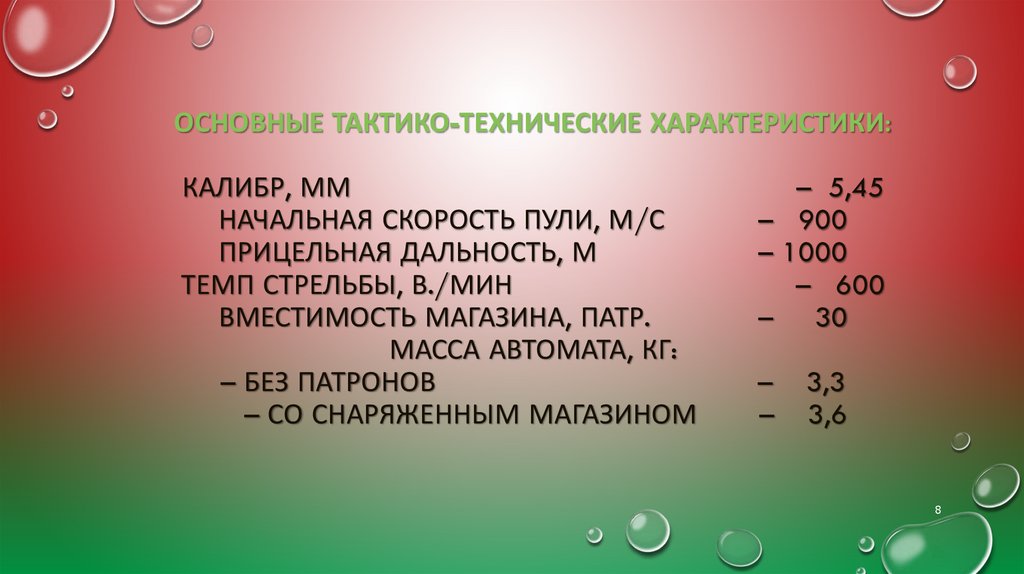 ОСНОВНЫЕ ТАКТИКО-ТЕХНИЧЕСКИЕ ХАРАКТЕРИСТИКИ:

КАЛИБР, ММ – 5,45
НАЧАЛЬНАЯ СКОРОСТЬ ПУЛИ, М/С – 900
ПРИЦЕЛЬНАЯ ДАЛЬНОСТЬ, М – 1000
ТЕМП СТРЕЛЬБЫ, В./МИН – 600
ВМЕСТИМОСТЬ МАГАЗИНА, ПАТР. – 30
МАССА АВТОМАТА, КГ:
– БЕЗ ПАТРОНОВ – 3,3
– СО СНАРЯЖЕННЫМ МАГАЗИНОМ – 3,6

8